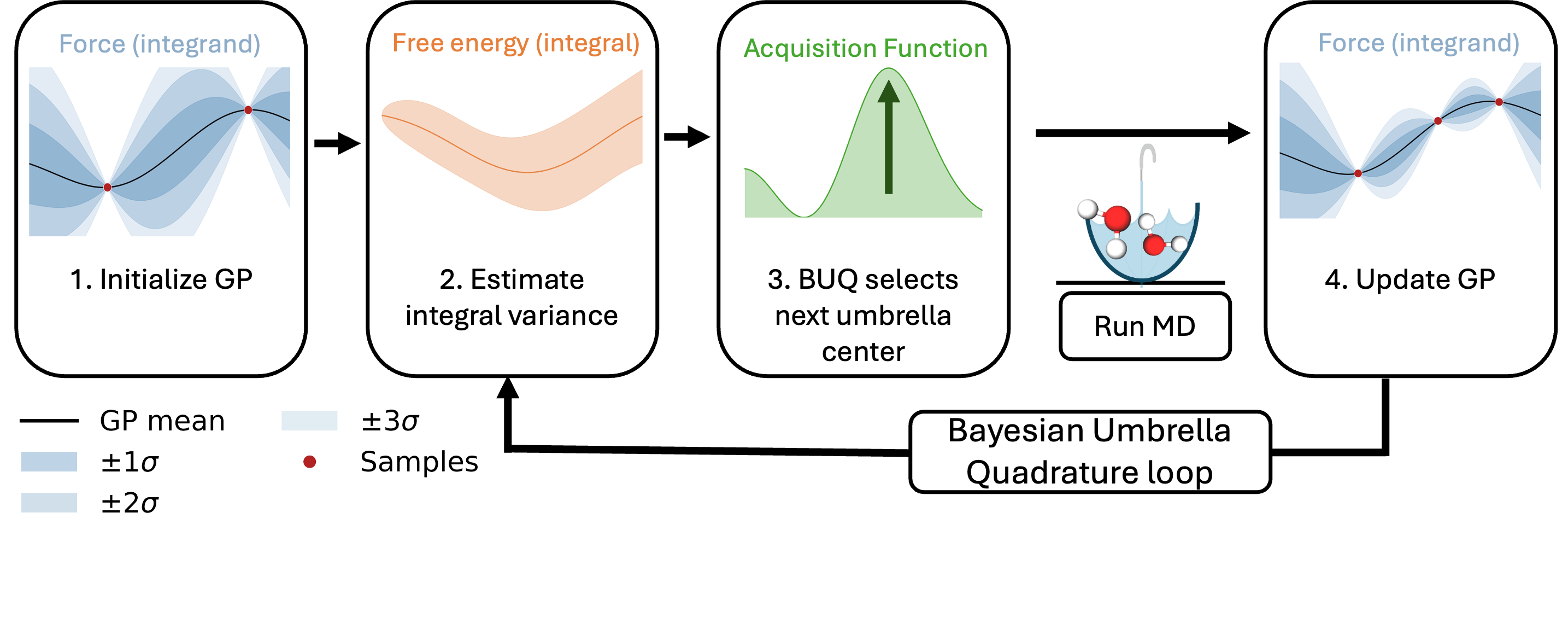 Force (integrand)

1. Initialize GP

Free energy (integral)

2. Estimate integral variance

Acquisition Function

3. BUQ selects next umbrella center

Run MD

Force (integrand)

4. Update GP

GP mean
$\pm 1\sigma$
$\pm 2\sigma$
$\pm 3\sigma$
Samples

Bayesian Umbrella Quadrature loop